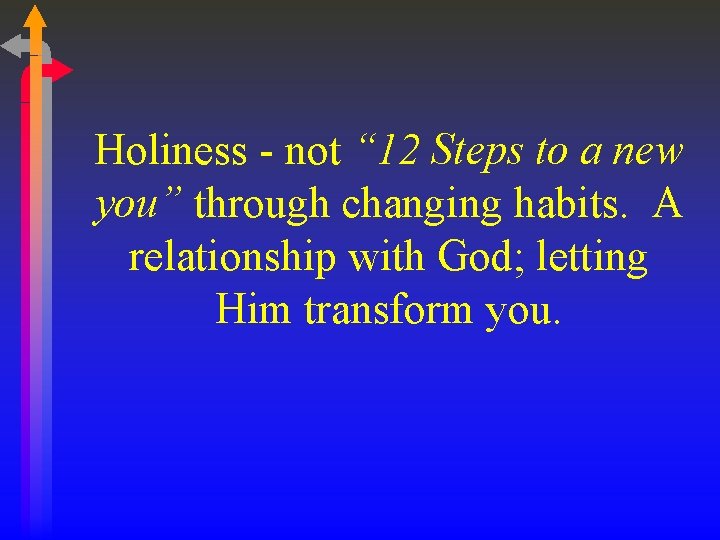 Holiness - not “12 Steps to a new you” through changing habits. A relationship with God; letting Him transform you.